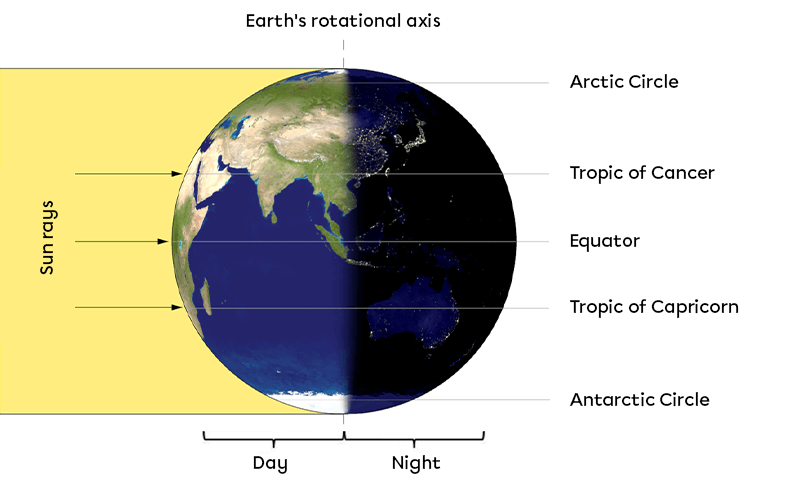 Earth's rotational axis

Sun rays

Arctic Circle

Tropic of Cancer

Equator

Tropic of Capricorn

Antarctic Circle

Day

Night